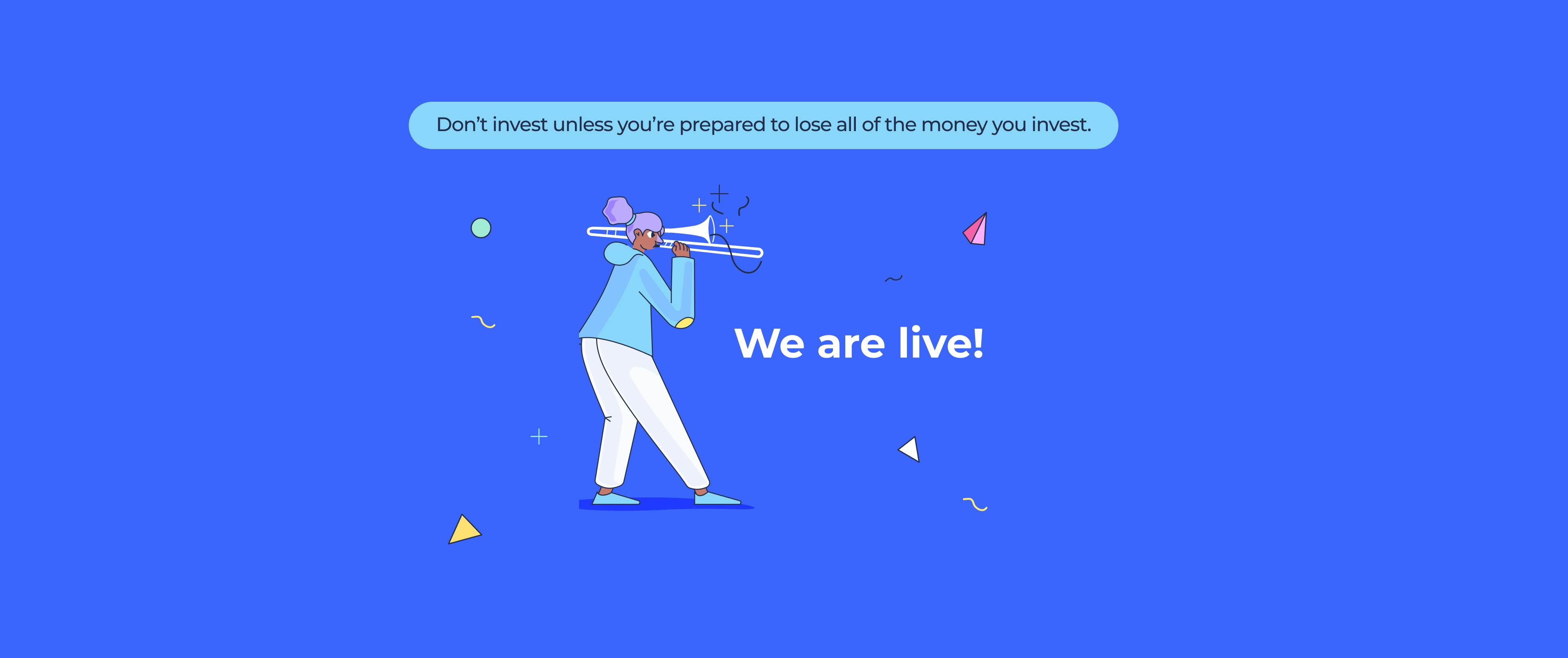 Don’t invest unless you’re prepared to lose all of the money you invest.

We are live!